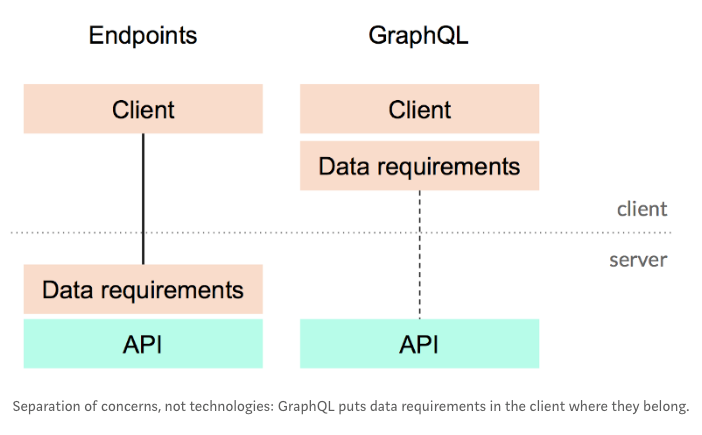 Endpoints

Client

Data requirements

API

GraphQL

Client

Data requirements

API

client

server

Separation of concerns, not technologies: GraphQL puts data requirements in the client where they belong.